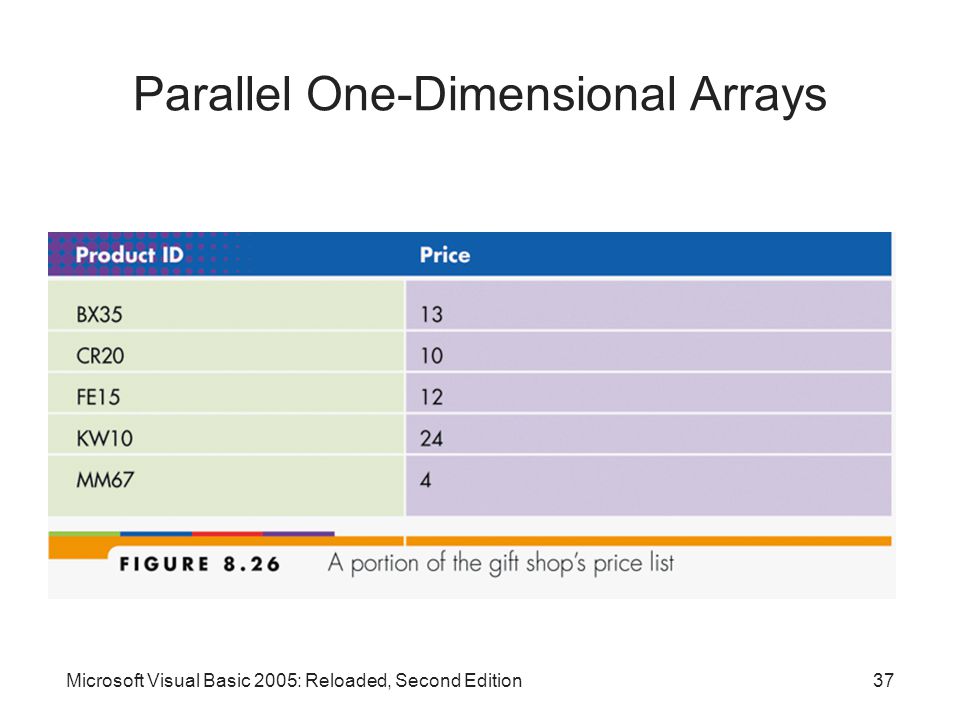 Parallel One-Dimensional Arrays

| Product ID | Price |
|---|---|
| BX35 | 13 |
| CR20 | 10 |
| FE15 | 12 |
| KW10 | 24 |
| MM67 | 4 |

FIGURE 8.26 A portion of the gift shop's price list

Microsoft Visual Basic 2005: Reloaded, Second Edition

37